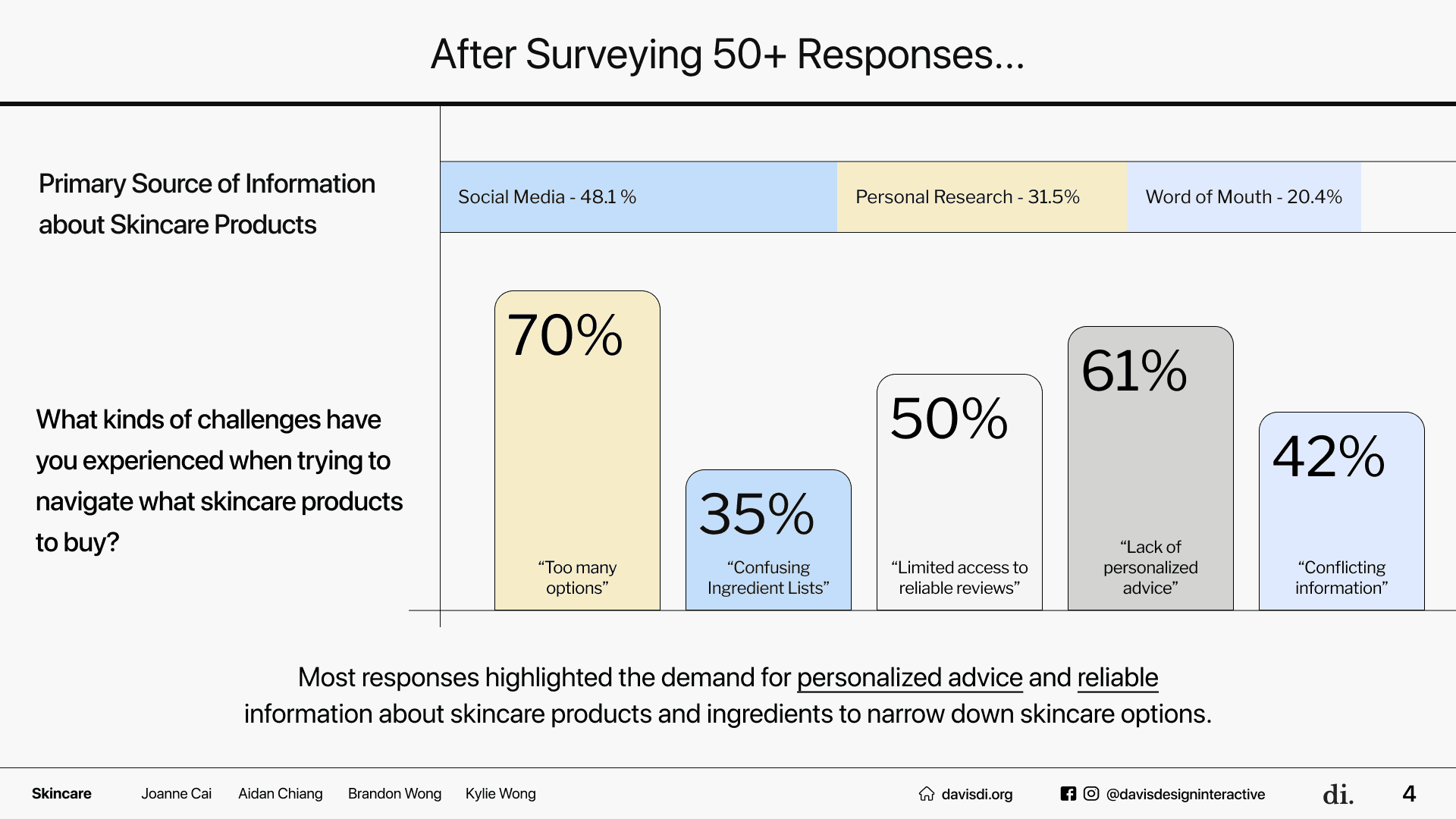 After Surveying 50+ Responses...

Primary Source of Information about Skincare Products

Social Media - 48.1 %

Personal Research - 31.5%

Word of Mouth - 20.4%

What kinds of challenges have you experienced when trying to navigate what skincare products to buy?

70%
“Too many options”

35%
“Confusing Ingredient Lists”

50%
“Limited access to reliable reviews”

61%
“Lack of personalized advice”

42%
“Conflicting information”

Most responses highlighted the demand for personalized advice and reliable information about skincare products and ingredients to narrow down skincare options.

Skincare Joanne Cai Aidan Chiang Brandon Wong Kylie Wong

davisdi.org @davisdesigninteractive di. 4